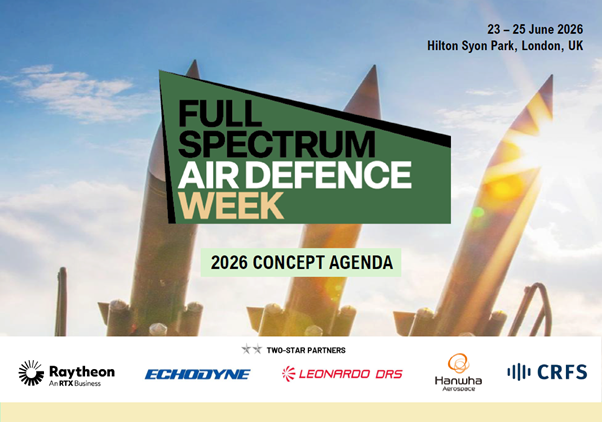 23 – 25 June 2026
Hilton Syon Park, London, UK

FULL SPECTRUM AIR DEFENCE WEEK

2026 CONCEPT AGENDA

TWO-STAR PARTNERS

Raytheon
An RTX Business

ECHODYNE

LEONARDO DRS

Hanwha
Aerospace

CRFS